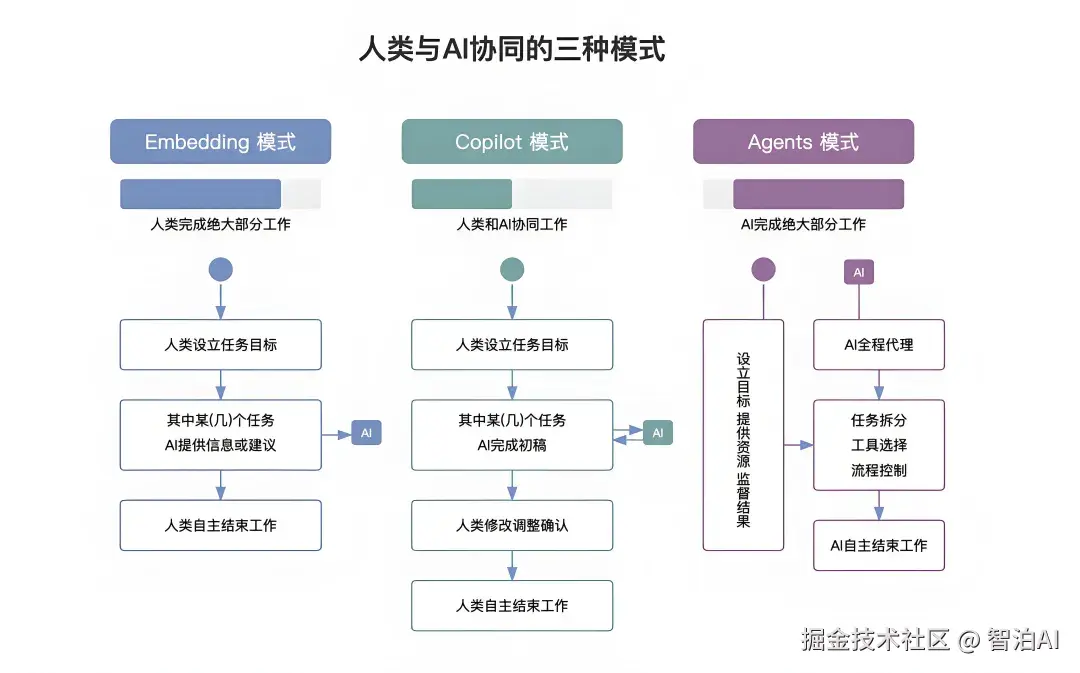 人类与AI协同的三种模式

Embedding 模式

人类完成绝大部分工作

人类设立任务目标

其中某(几)个任务
AI提供信息或建议

AI

人类自主结束工作

Copilot 模式

人类和AI协同工作

人类设立任务目标

其中某(几)个任务
AI完成初稿

AI

人类修改调整确认

人类自主结束工作

Agents 模式

AI完成绝大部分工作

AI

设立目标 提供资源 监督结果

AI全程代理

任务拆分
工具选择
流程控制

AI自主结束工作

掘金技术社区 @ 智泊AI